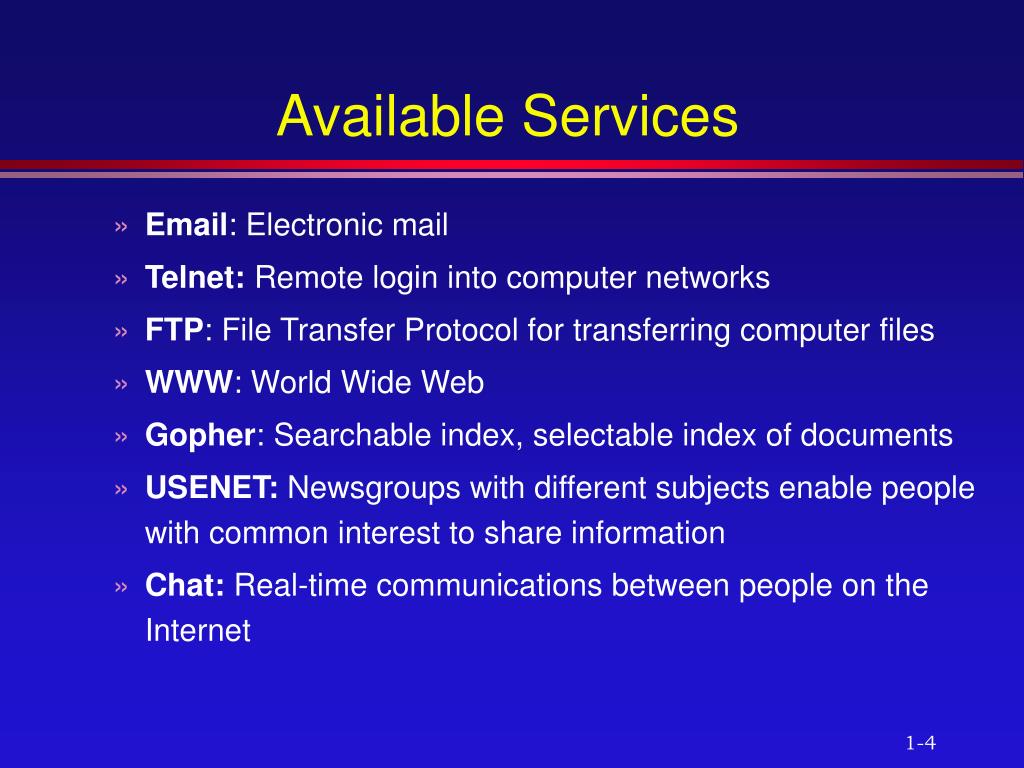 Available Services

» Email: Electronic mail

» Telnet: Remote login into computer networks

» FTP: File Transfer Protocol for transferring computer files

» WWW: World Wide Web

» Gopher: Searchable index, selectable index of documents

» USENET: Newsgroups with different subjects enable people with common interest to share information

» Chat: Real-time communications between people on the Internet

1-4